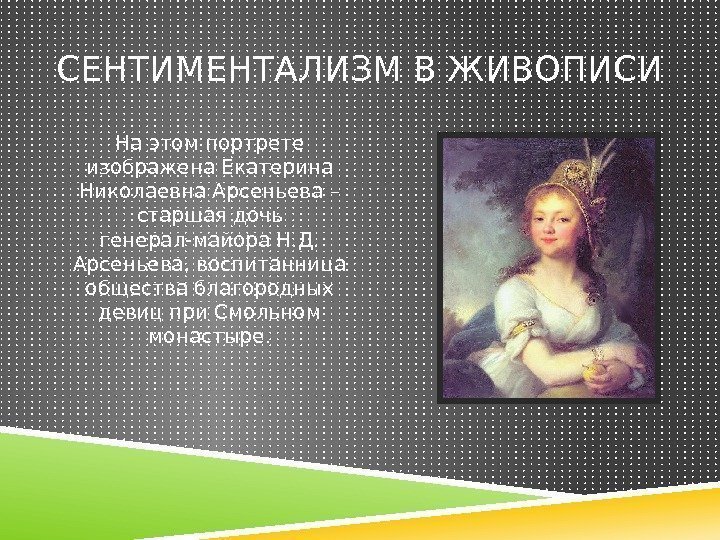 СЕНТИМЕНТАЛИЗМ В ЖИВОПИСИ

На этом портрете изображена Екатерина Николаевна Арсеньева – старшая дочь генерал-майора Н.Д. Арсеньева, воспитанница общества благородных девиц при Смольном монастыре.